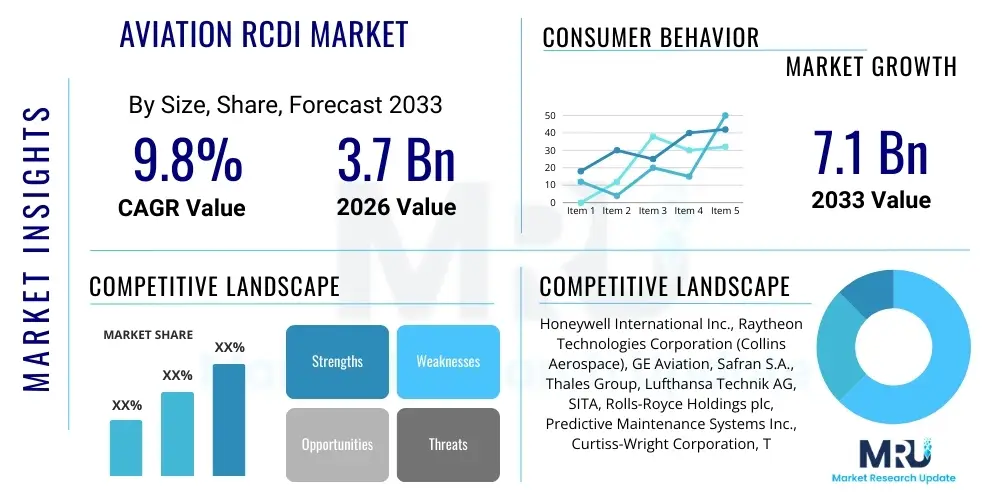 MARKET INSIGHTS

AVIATION RCDI MARKET

By Size, Share, Forecast 2033

9.8%
CAGR Value

3.7 Bn
2026 Value

CONSUMER BEHAVIOR

MARKET GROWTH

50
40
30
20
10
0
Item 1 Item 2 Item 3 Item 4 Item 5

7.1 Bn
2033 Value

COMPETITIVE LANDSCAPE

MARKET SHARE

XX%
XX%
XX%

Strengths
Weaknesses
Opportunities
Threats

COMPETITIVE LANDSCAPE

Honeywell International Inc., Raytheon Technologies Corporation (Collins Aerospace), GE Aviation, Safran S.A., Thales Group, Lufthansa Technik AG, SITA, Rolls-Royce Holdings plc, Predictive Maintenance Systems Inc., Curtiss-Wright Corporation, T

MRU
Market Research Update